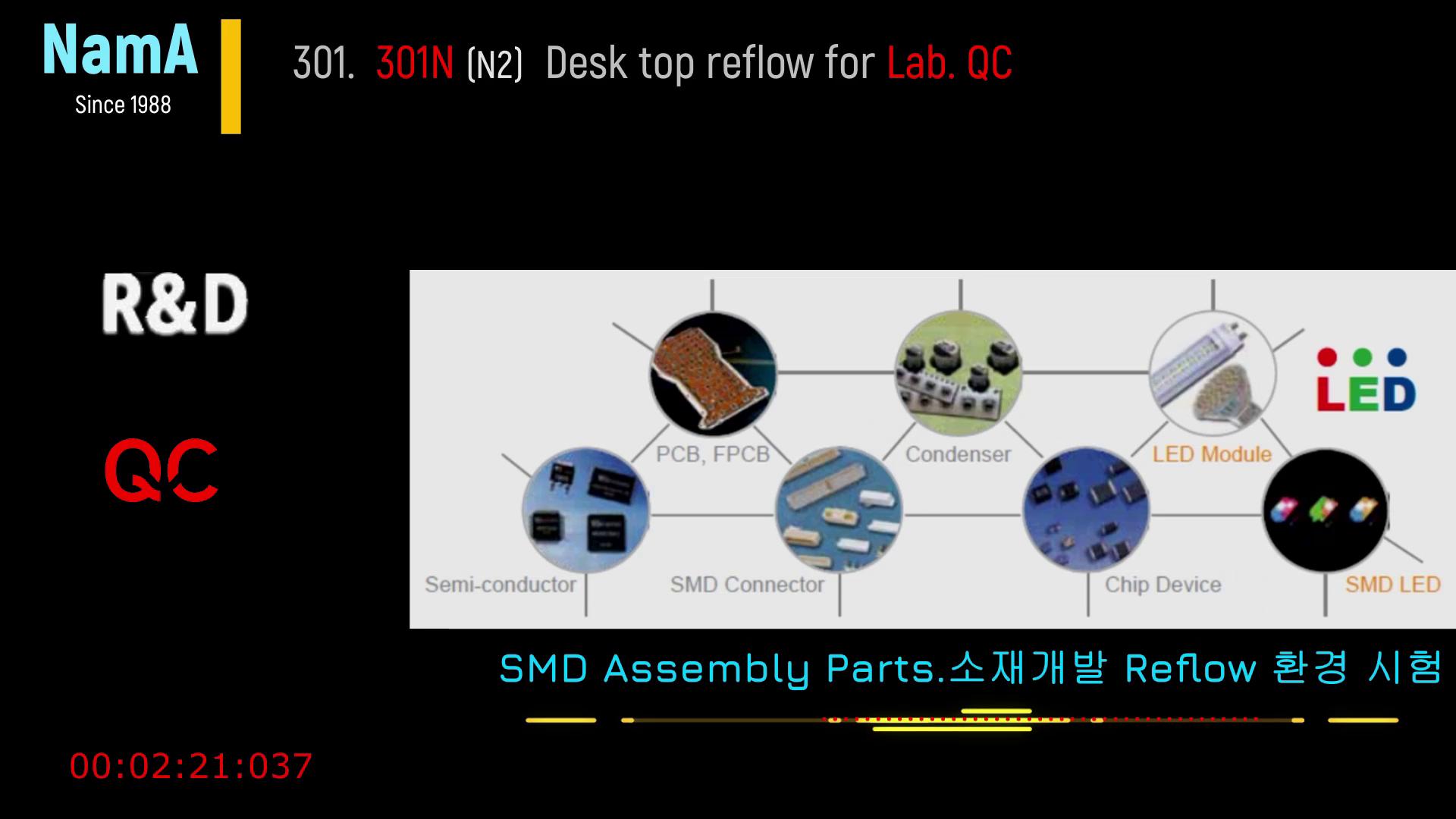 NamA
Since 1988

301. 301N (N2) Desk top reflow for Lab. QC

R&D

QC

PCB, FPCB
Condenser
LED Module
LED
Semi-conductor
SMD Connector
Chip Device
SMD LED

SMD Assembly Parts.소재개발 Reflow 환경 시험

00:02:21:037